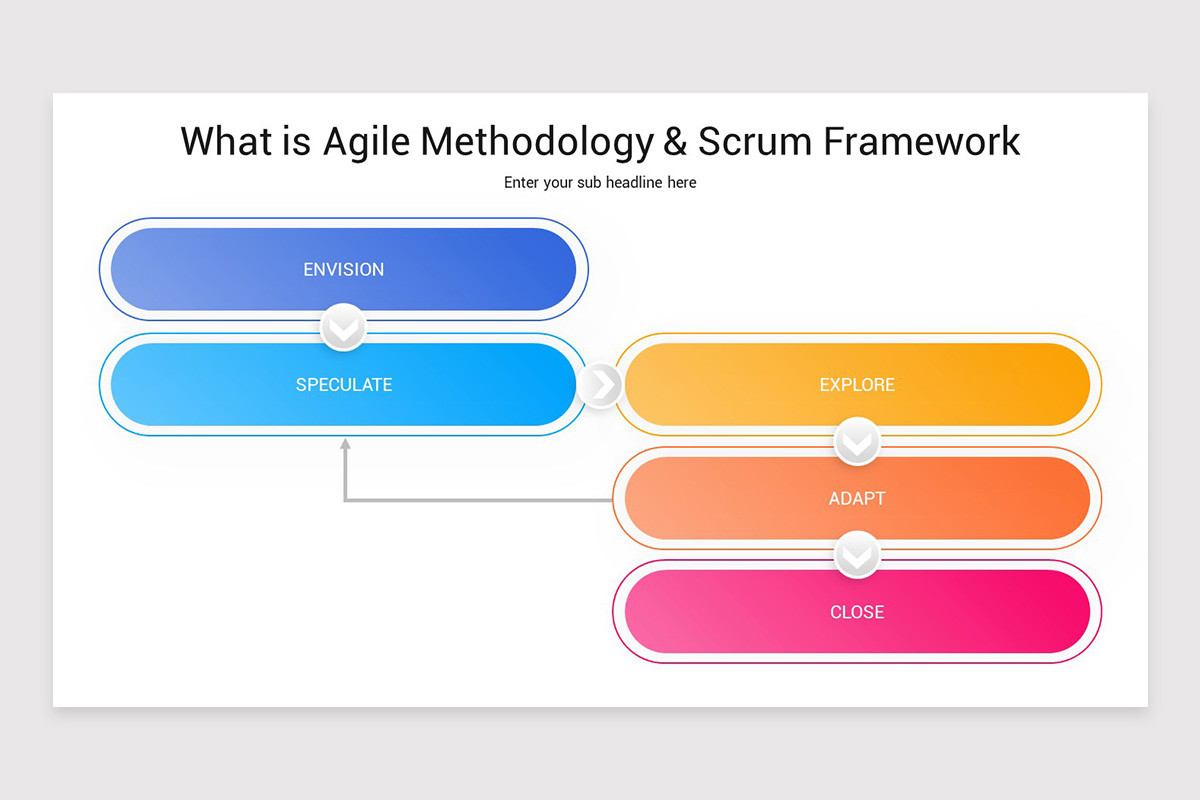 What is Agile Methodology & Scrum Framework

Enter your sub headline here

ENVISION

SPECULATE

EXPLORE

ADAPT

CLOSE